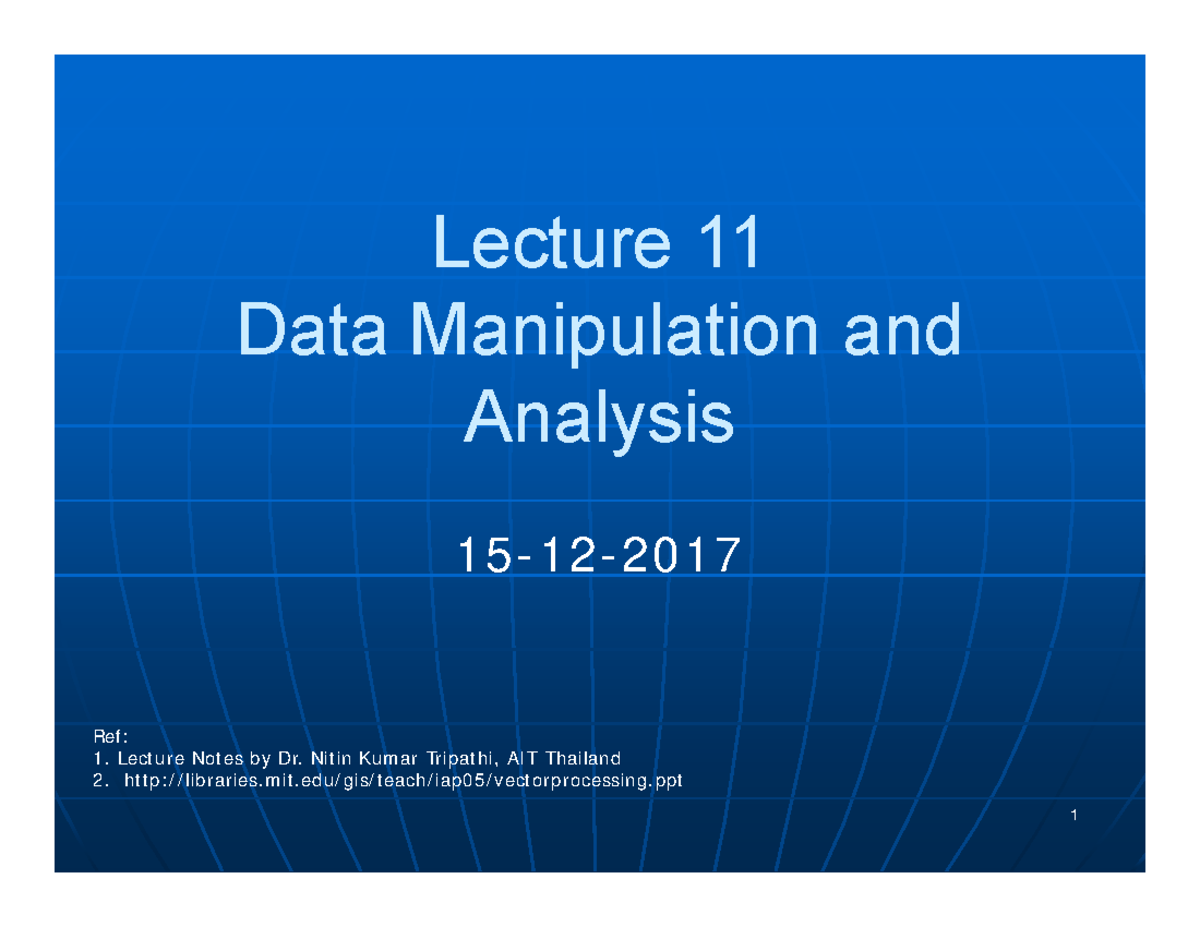 Lecture 11
Data Manipulation and Analysis

15-12-2017

Ref:
1. Lecture Notes by Dr. Nitin Kumar Tripathi, AIT Thailand
2. http://libraries.mit.edu/gis/teach/iap05/vectorprocessing.ppt

1